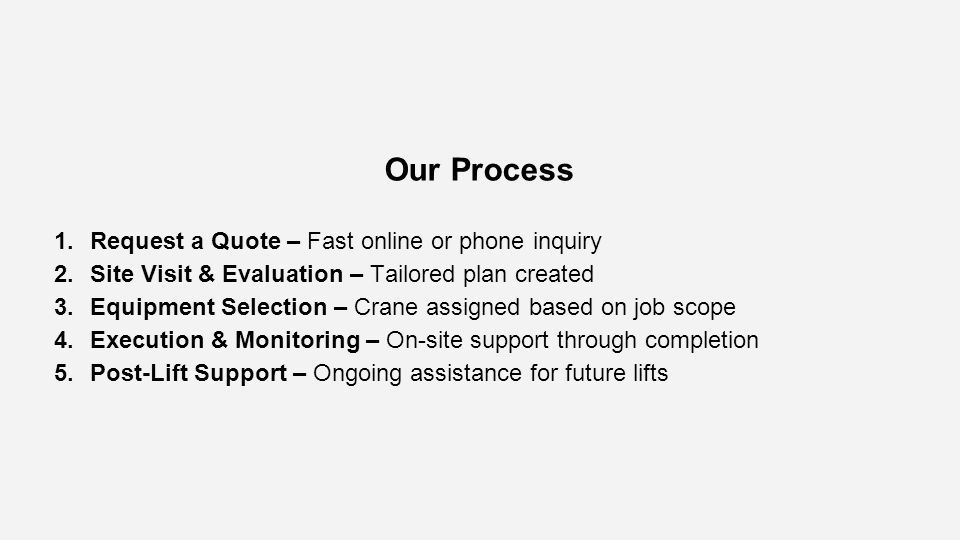 Our Process

1. Request a Quote – Fast online or phone inquiry
2. Site Visit & Evaluation – Tailored plan created
3. Equipment Selection – Crane assigned based on job scope
4. Execution & Monitoring – On-site support through completion
5. Post-Lift Support – Ongoing assistance for future lifts